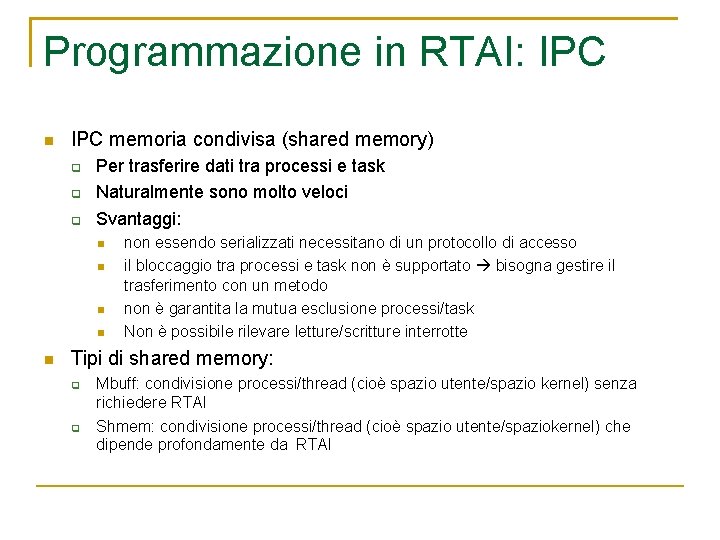 Programmazione in RTAI: IPC

IPC memoria condivisa (shared memory)

Per trasferire dati tra processi e task

Naturalmente sono molto veloci

Svantaggi:

non essendo serializzati necessitano di un protocollo di accesso

il bloccaggio tra processi e task non è supportato → bisogna gestire il trasferimento con un metodo

non è garantita la mutua esclusione processi/task

Non è possibile rilevare letture/scritture interrotte

Tipi di shared memory:

Mbuff: condivisione processi/thread (cioè spazio utente/spazio kernel) senza richiedere RTAI

Shmem: condivisione processi/thread (cioè spazio utente/spaziokernel) che dipende profondamente da RTAI